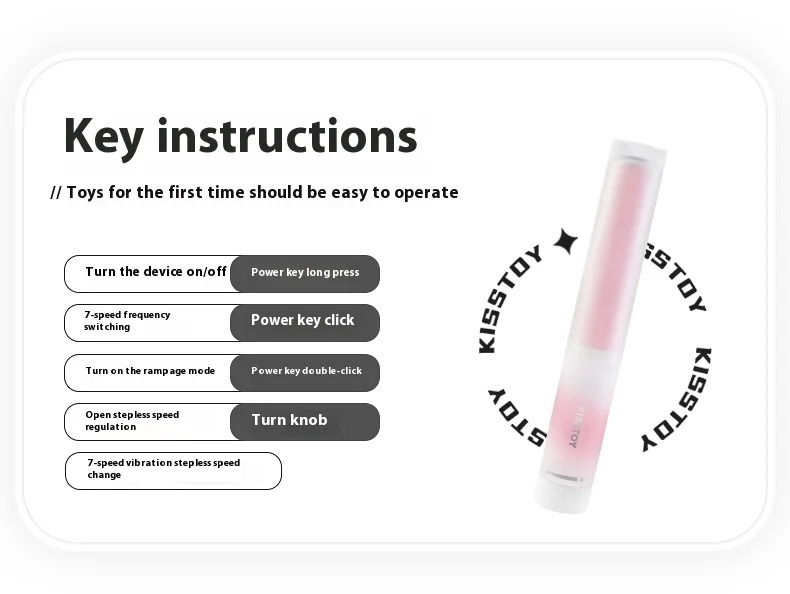 Key instructions

// Toys for the first time should be easy to operate

Turn the device on/off
Power key long press

7-speed frequency switching
Power key click

Turn on the rampage mode
Power key double-click

Open stepless speed regulation
Turn knob

7-speed vibration stepless speed change

KISSTOY
KISSTOY
KISSTOY
KISSTOY